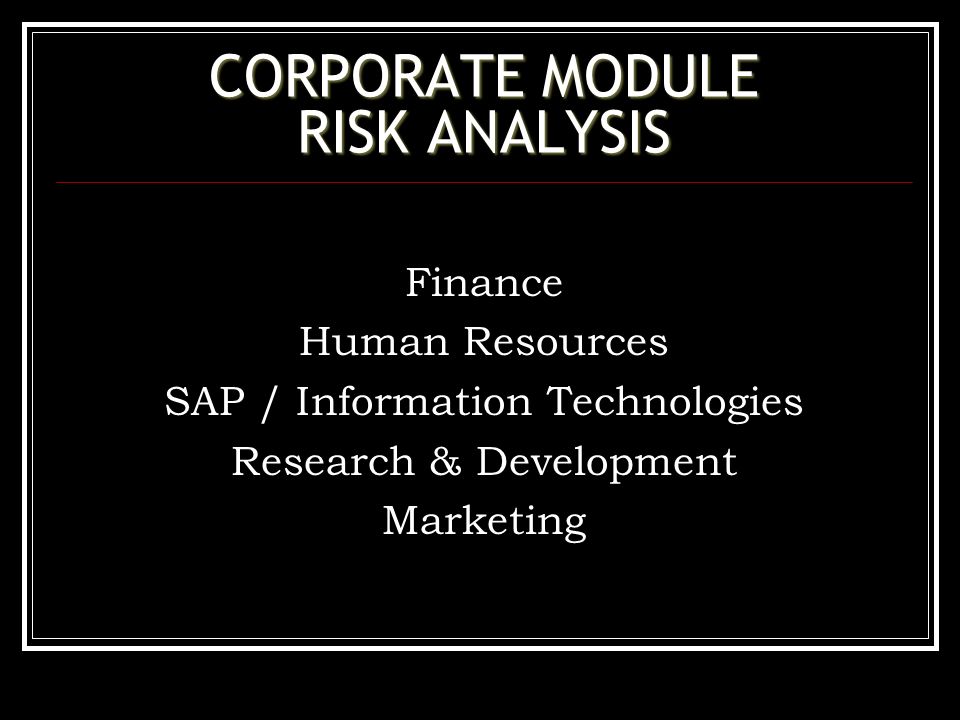 CORPORATE MODULE
RISK ANALYSIS

Finance
Human Resources
SAP / Information Technologies
Research & Development
Marketing